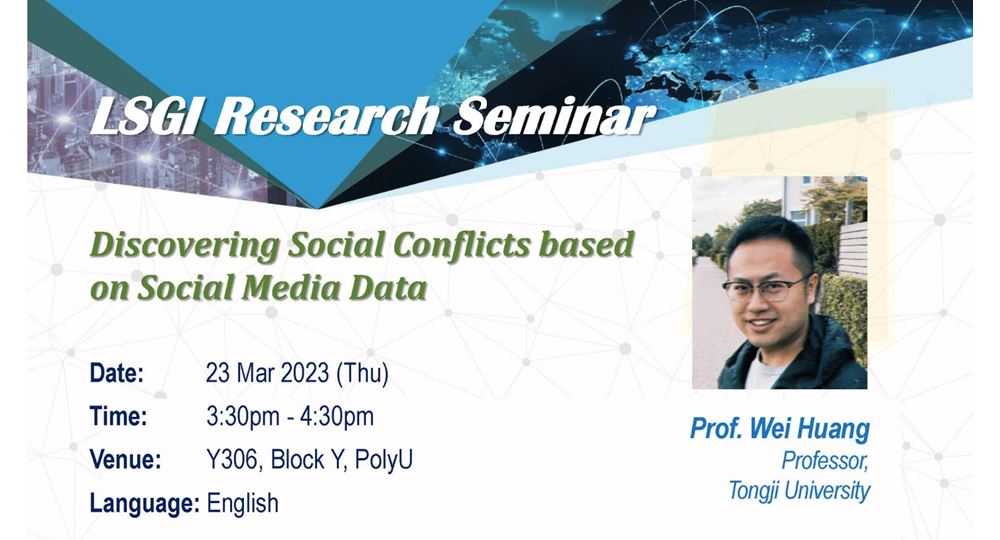 LSGI Research Seminar

Discovering Social Conflicts based on Social Media Data

Date: 23 Mar 2023 (Thu)

Time: 3:30pm - 4:30pm

Venue: Y306, Block Y, PolyU

Language: English

Prof. Wei Huang

Professor, Tongji University